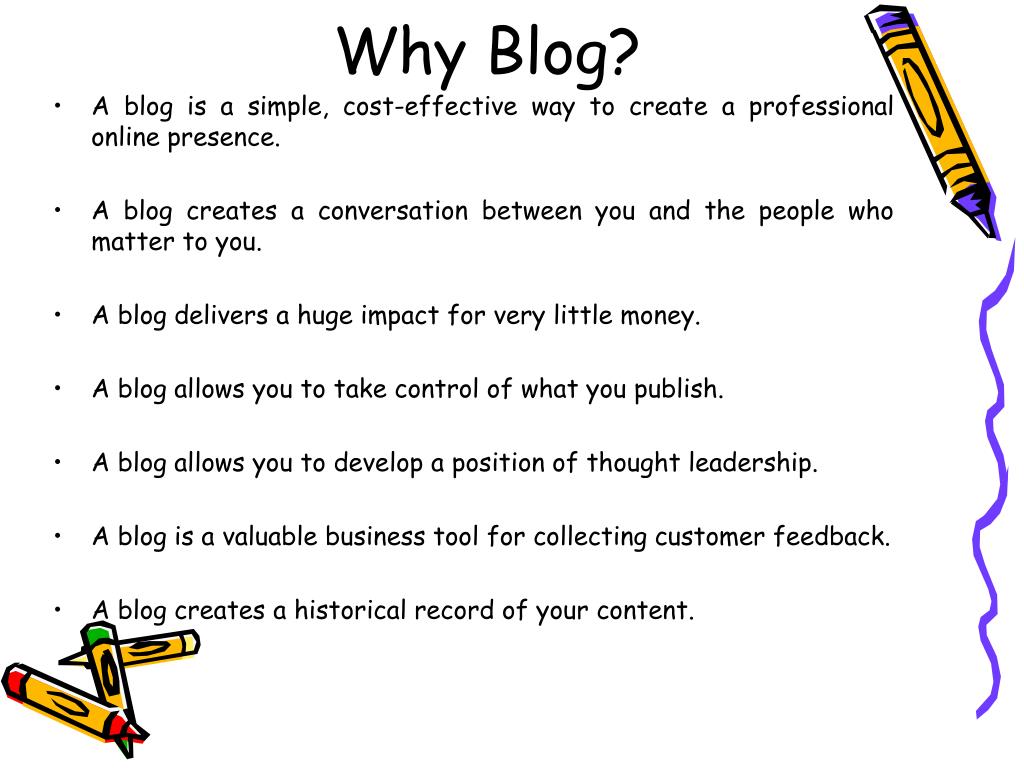 Why Blog?

• A blog is a simple, cost-effective way to create a professional online presence.

• A blog creates a conversation between you and the people who matter to you.

• A blog delivers a huge impact for very little money.

• A blog allows you to take control of what you publish.

• A blog allows you to develop a position of thought leadership.

• A blog is a valuable business tool for collecting customer feedback.

• A blog creates a historical record of your content.